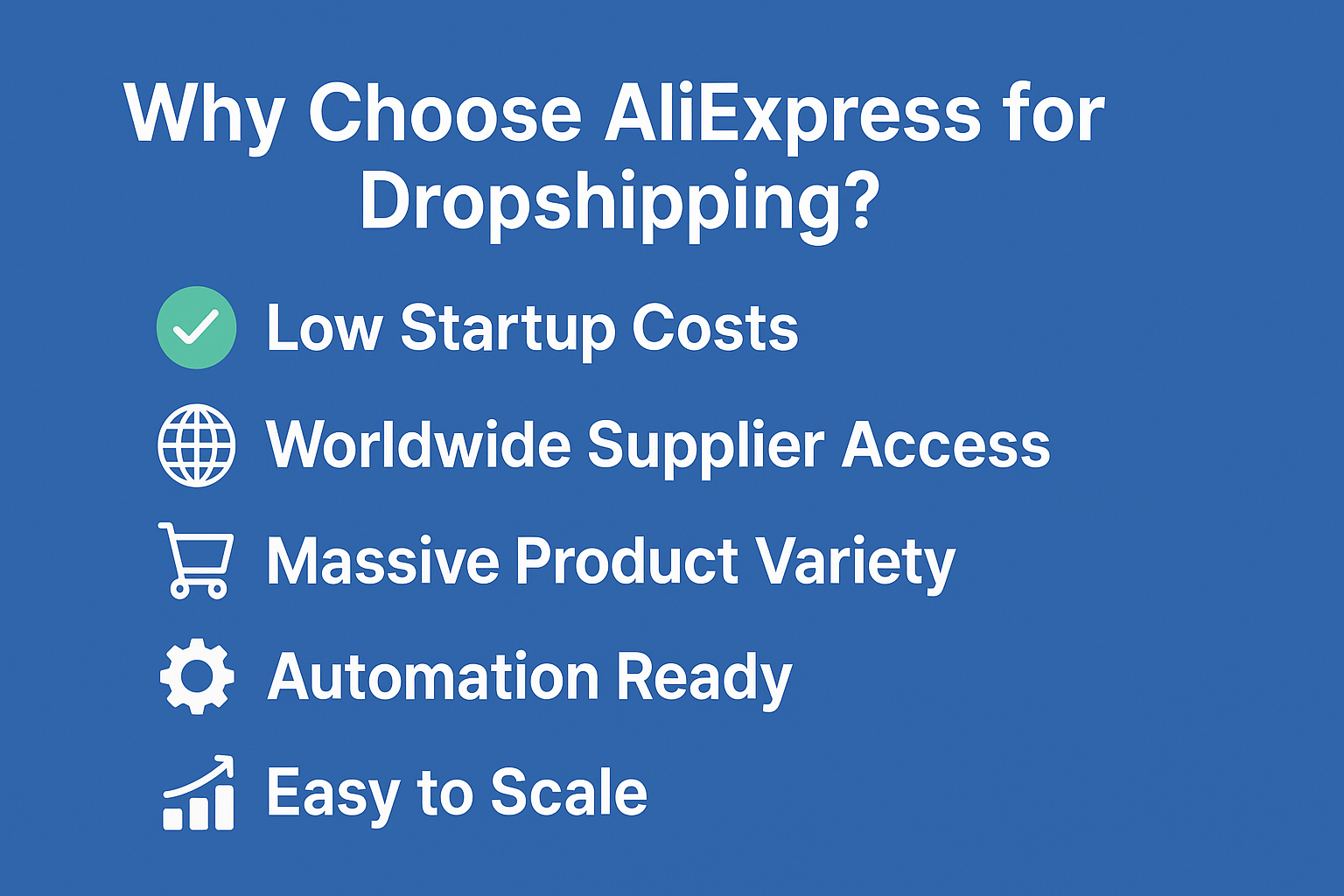 Why Choose AliExpress for Dropshipping?

Low Startup Costs

Worldwide Supplier Access

Massive Product Variety

Automation Ready

Easy to Scale